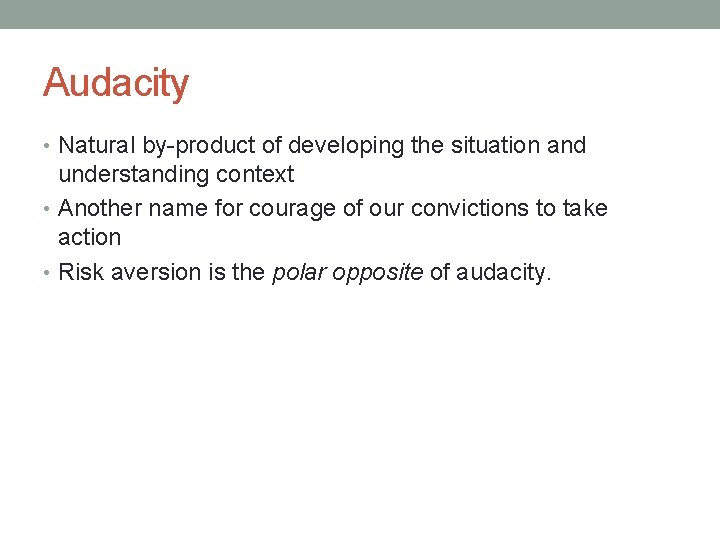 Audacity

• Natural by-product of developing the situation and understanding context
• Another name for courage of our convictions to take action
• Risk aversion is the polar opposite of audacity.